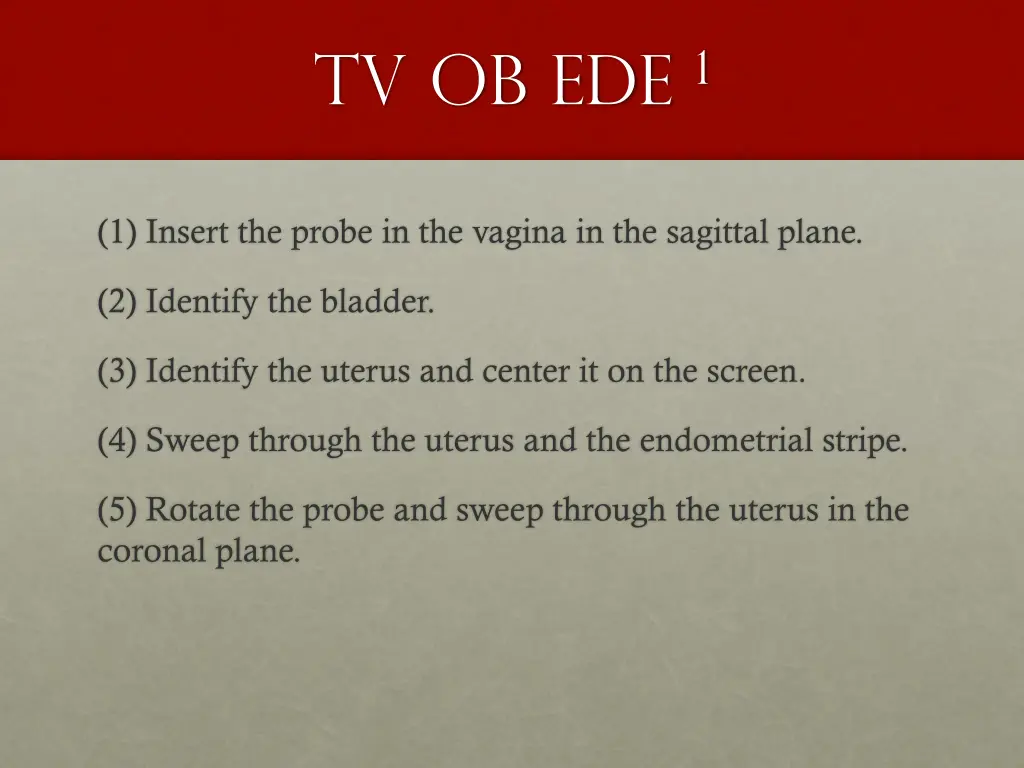 TV OB EDE $^1$

(1) Insert the probe in the vagina in the sagittal plane.

(2) Identify the bladder.

(3) Identify the uterus and center it on the screen.

(4) Sweep through the uterus and the endometrial stripe.

(5) Rotate the probe and sweep through the uterus in the coronal plane.